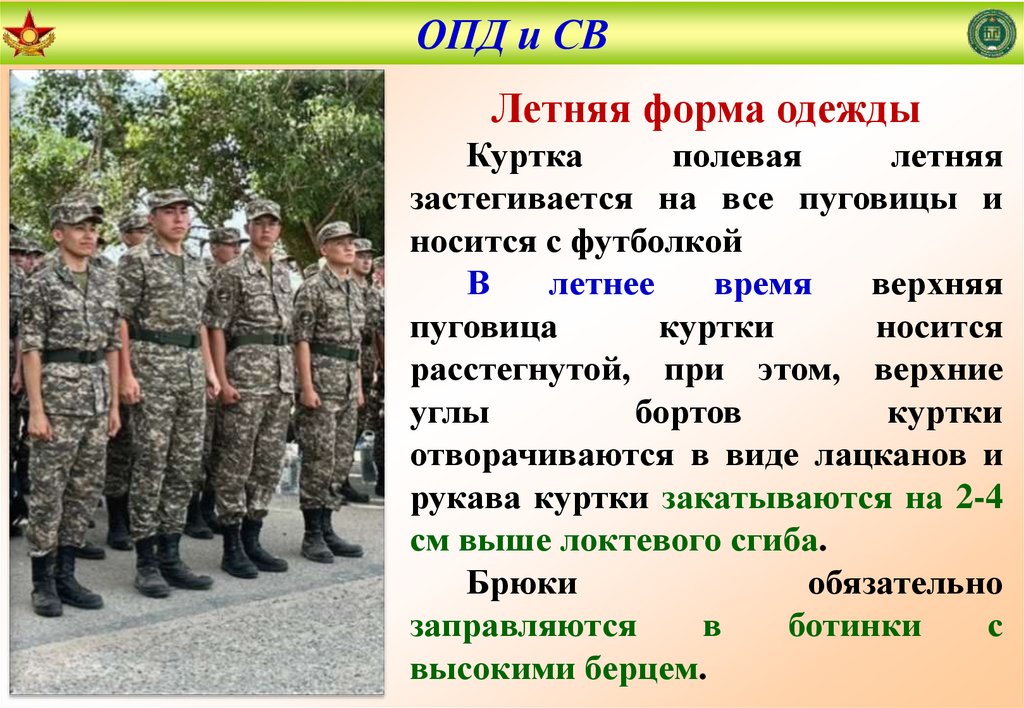 ОПД и СВ

Летняя форма одежды

Куртка полевая летняя застегивается на все пуговицы и носится с футболкой

В летнее время верхняя пуговица куртки носится расстегнутой, при этом, верхние углы бортов куртки отворачиваются в виде лацканов и рукава куртки закатываются на 2-4 см выше локтевого сгиба.

Брюки обязательно заправляются в ботинки с высокими берцем.